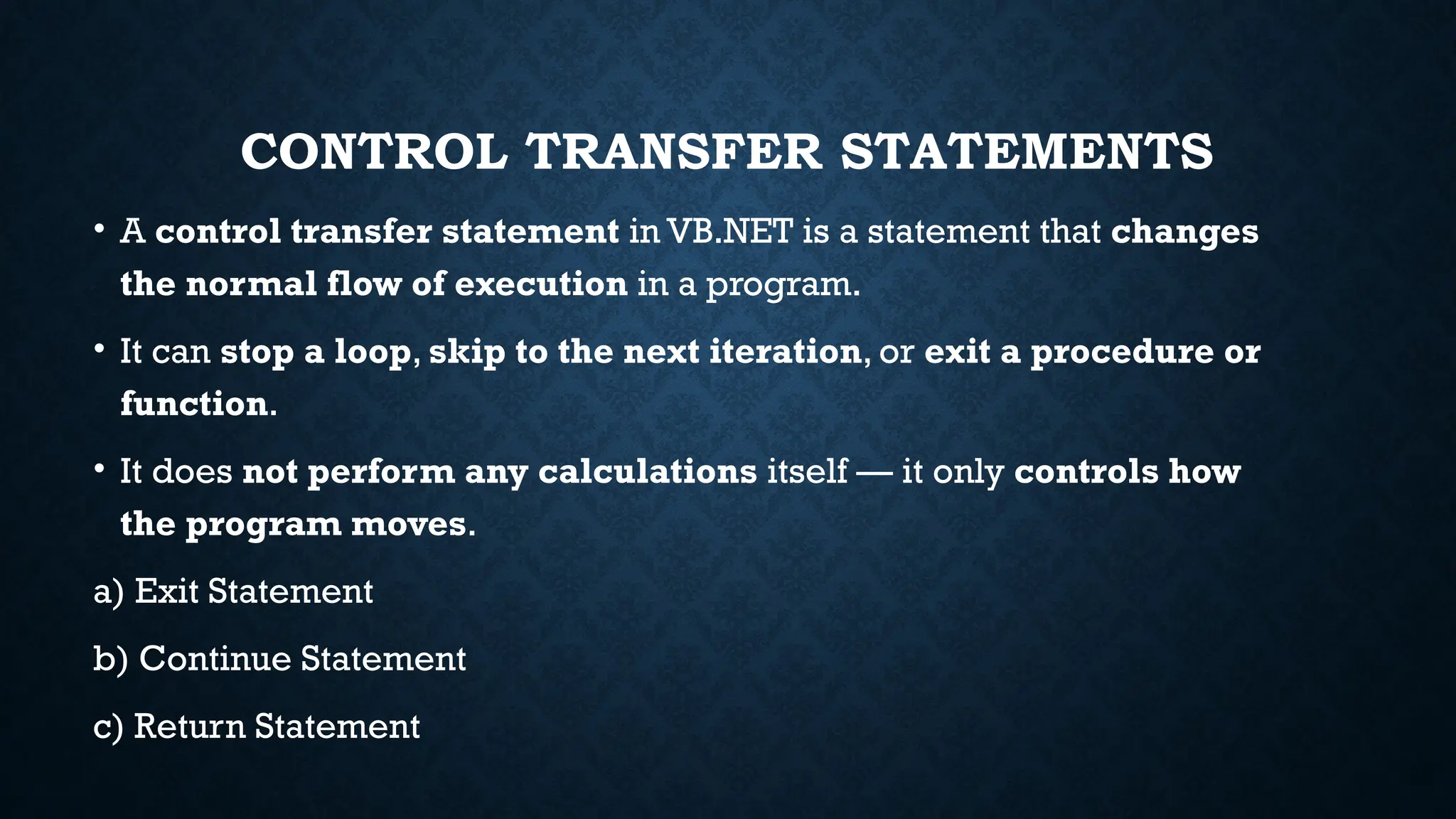 CONTROL TRANSFER STATEMENTS

• A control transfer statement in VB.NET is a statement that changes the normal flow of execution in a program.

• It can stop a loop, skip to the next iteration, or exit a procedure or function.

• It does not perform any calculations itself — it only controls how the program moves.

a) Exit Statement

b) Continue Statement

c) Return Statement